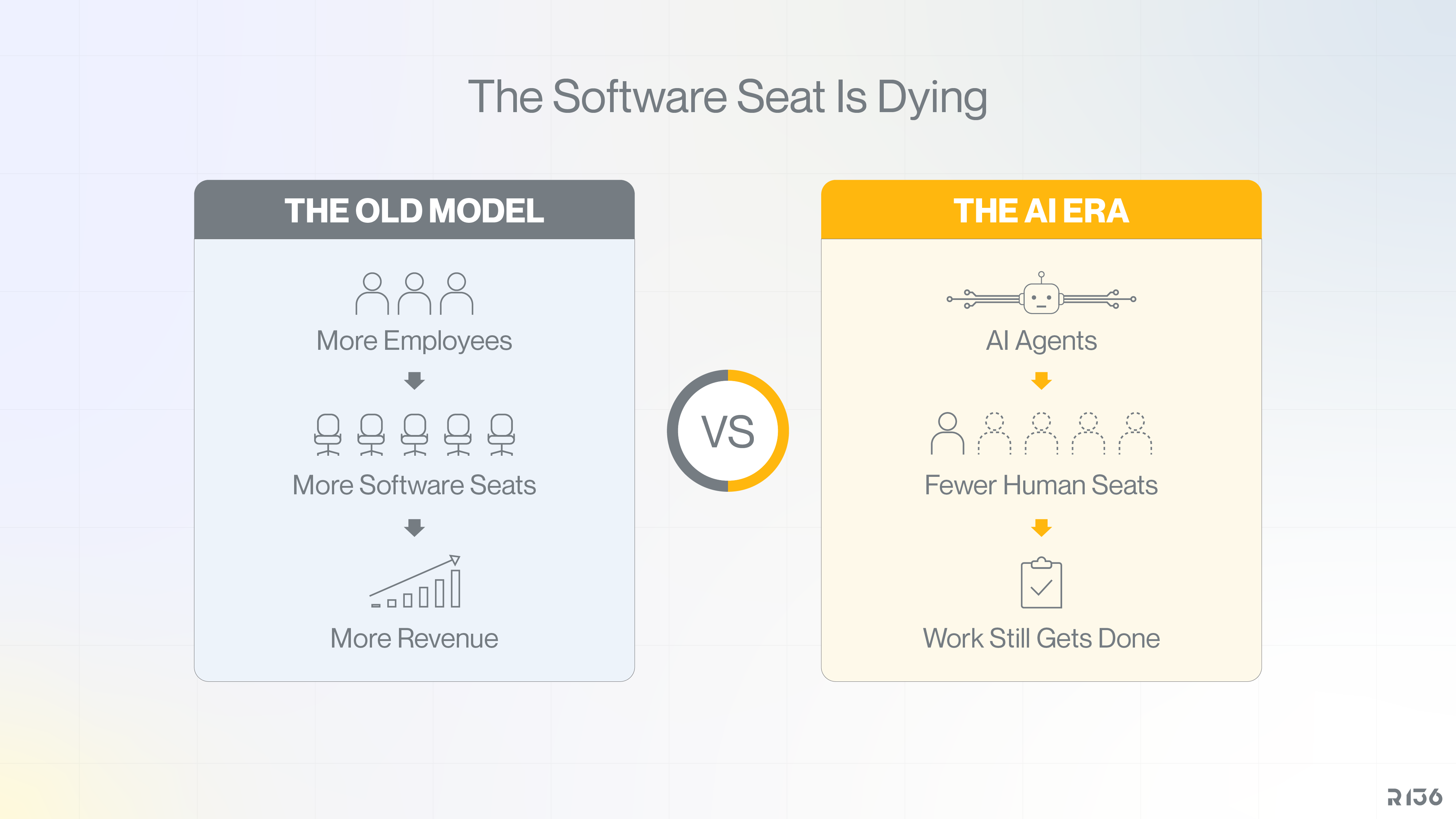 The Software Seat Is Dying

THE OLD MODEL

More Employees

More Software Seats

More Revenue

VS

THE AI ERA

AI Agents

Fewer Human Seats

Work Still Gets Done

R136